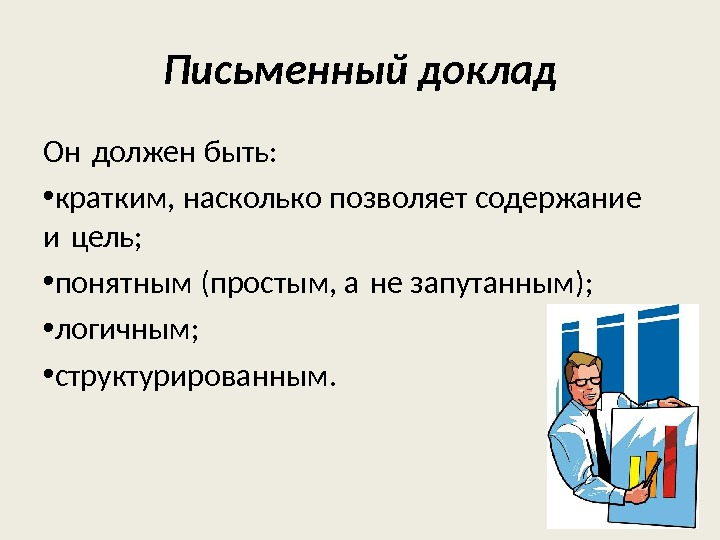 Письменный доклад

Он должен быть:

•кратким, насколько позволяет содержание и цель;

•понятным (простым, а не запутанным);

•логичным;

•структурированным.